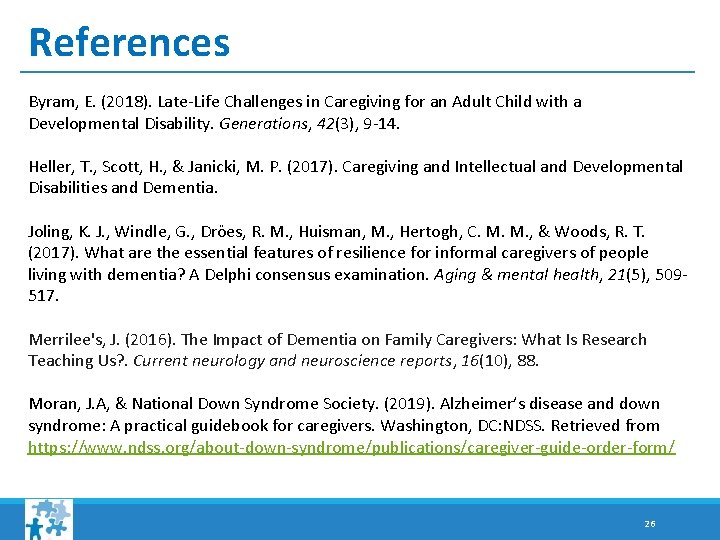 References

Byram, E. (2018). Late-Life Challenges in Caregiving for an Adult Child with a Developmental Disability. Generations, 42(3), 9-14.

Heller, T., Scott, H., & Janicki, M. P. (2017). Caregiving and Intellectual and Developmental Disabilities and Dementia.

Joling, K. J., Windle, G., Dröes, R. M., Huisman, M., Hertogh, C. M. M., & Woods, R. T. (2017). What are the essential features of resilience for informal caregivers of people living with dementia? A Delphi consensus examination. Aging & mental health, 21(5), 509-517.

Merrilee's, J. (2016). The Impact of Dementia on Family Caregivers: What Is Research Teaching Us?. Current neurology and neuroscience reports, 16(10), 88.

Moran, J.A, & National Down Syndrome Society. (2019). Alzheimer's disease and down syndrome: A practical guidebook for caregivers. Washington, DC:NDSS. Retrieved from https://www.ndss.org/about-down-syndrome/publications/caregiver-guide-order-form/

26